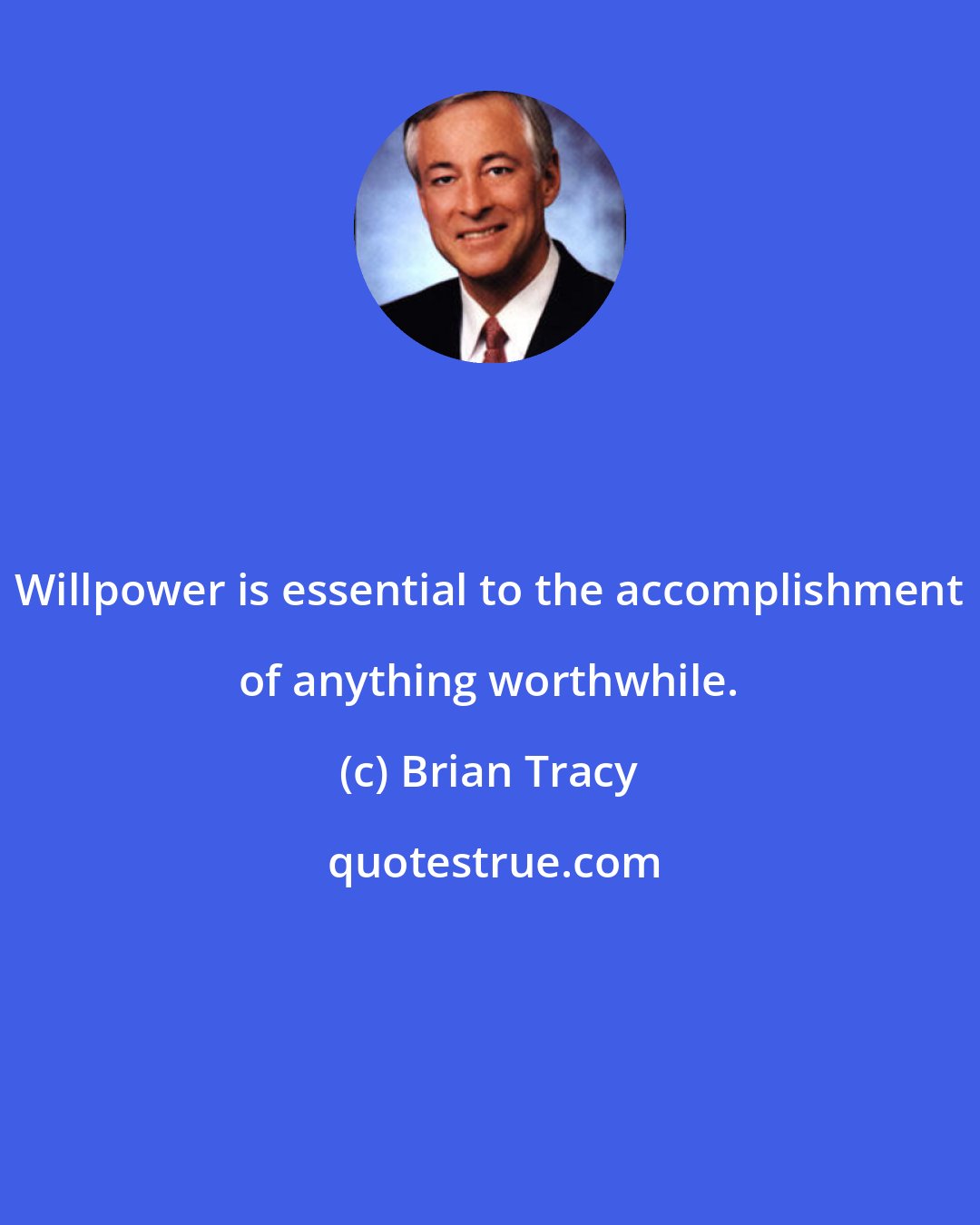 Willpower is essential to the accomplishment of anything worthwhile.

(c) Brian Tracy

quotestrue.com